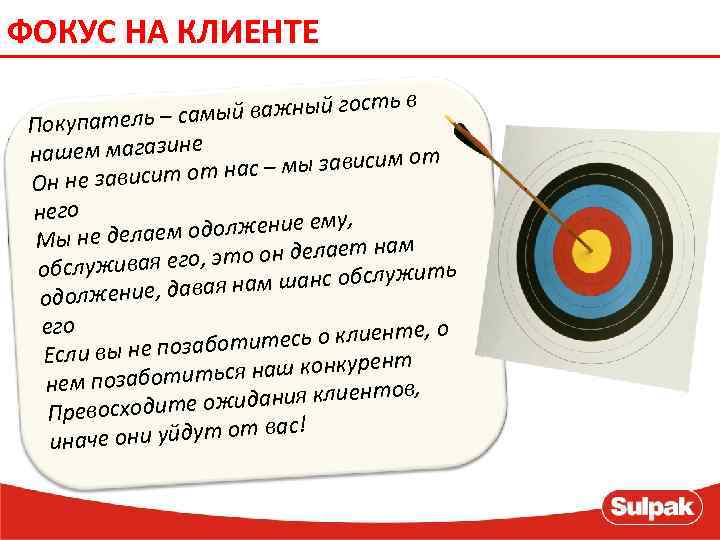 ФОКУС НА КЛИЕНТЕ

Покупатель – самый важный гость в нашем магазине

Он не зависит от нас – мы зависим от него

Мы не делаем одолжение ему, обслуживая его, это он делает нам одолжение, давая нам шанс обслужить его

Если вы не позаботитесь о клиенте, о нем позаботиться наш конкурент

Превосходите ожидания клиентов, иначе они уйдут от вас!

Sulpak